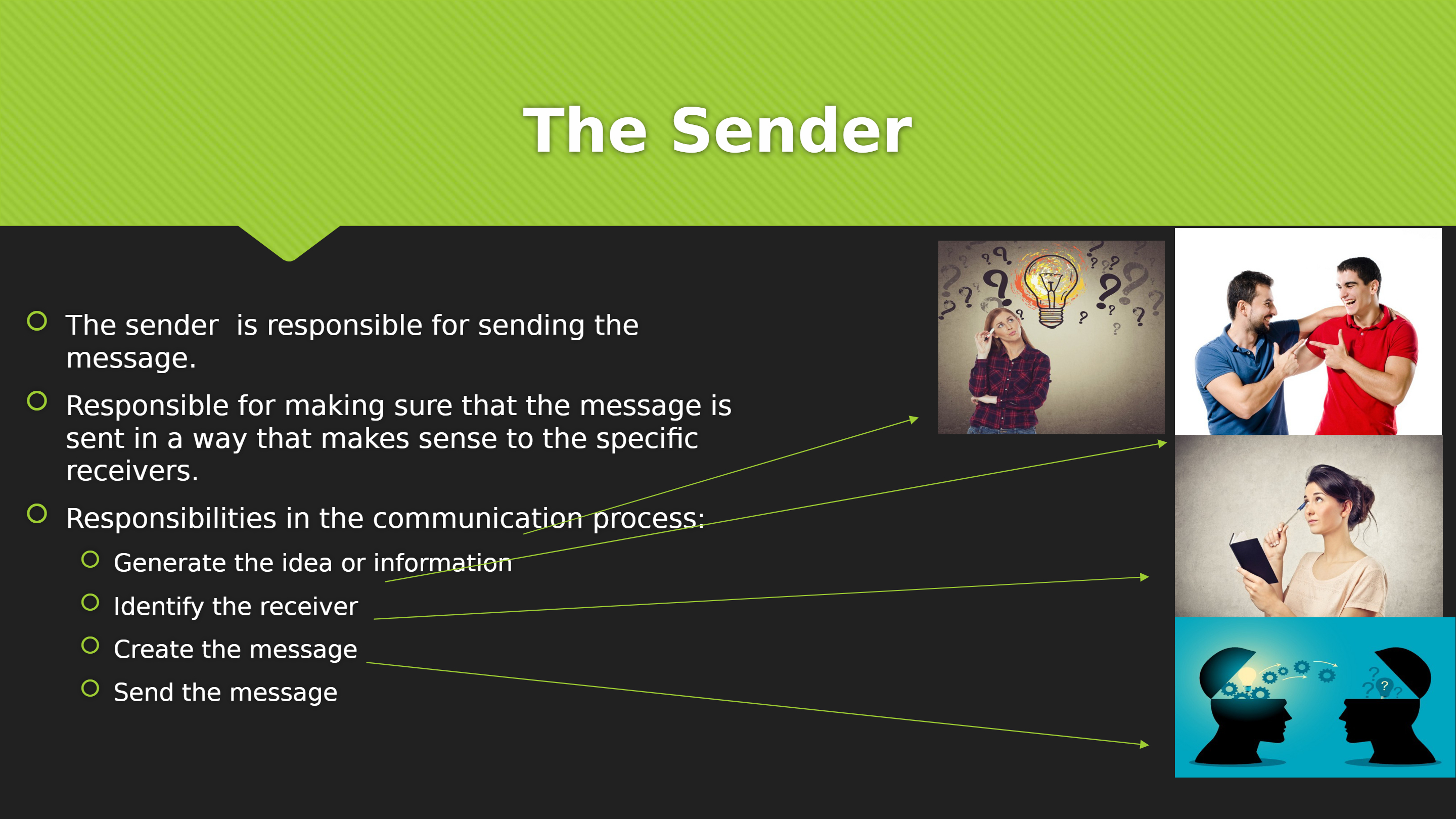 The Sender

The sender  is responsible for sending the message.

Responsible for making sure that the message is sent in a way that makes sense to the specific receivers.

Responsibilities in the communication process:

Generate the idea or information

Identify the receiver

Create the message

Send the message